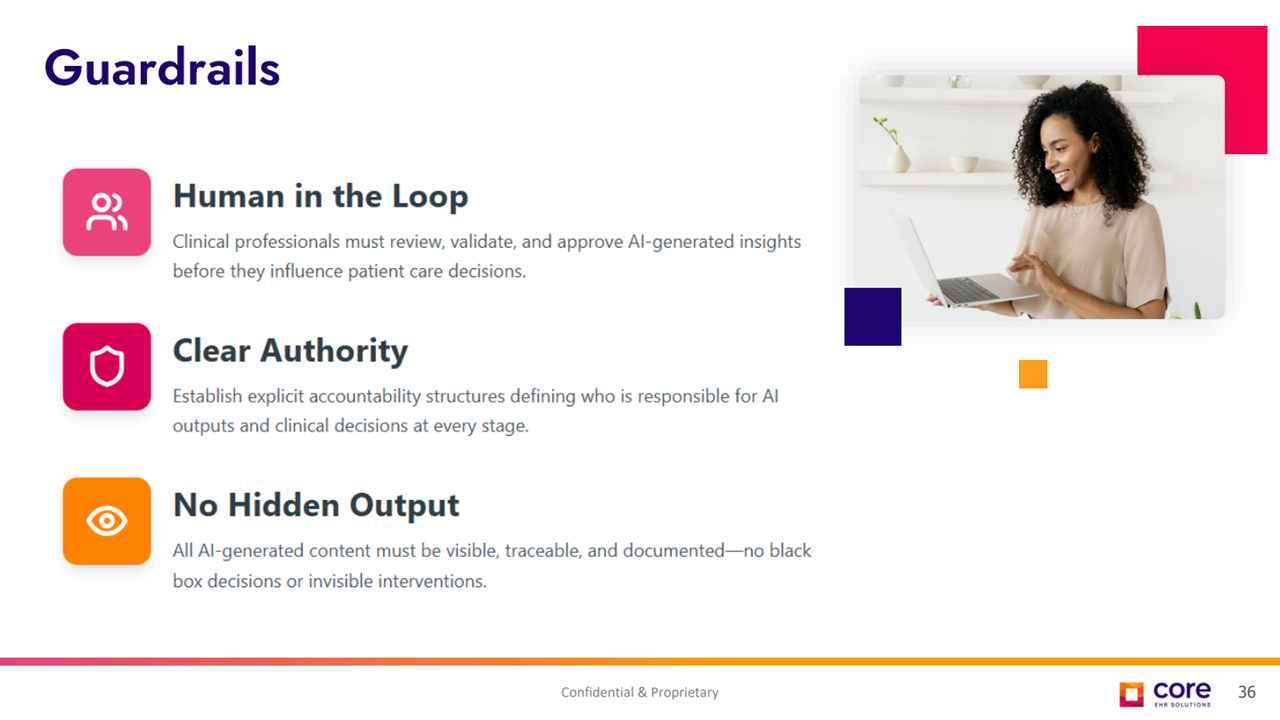 Guardrails

Human in the Loop

Clinical professionals must review, validate, and approve AI-generated insights before they influence patient care decisions.

Clear Authority

Establish explicit accountability structures defining who is responsible for AI outputs and clinical decisions at every stage.

No Hidden Output

All AI-generated content must be visible, traceable, and documented—no black box decisions or invisible interventions.

Confidential & Proprietary

core
EHR SOLUTIONS

36